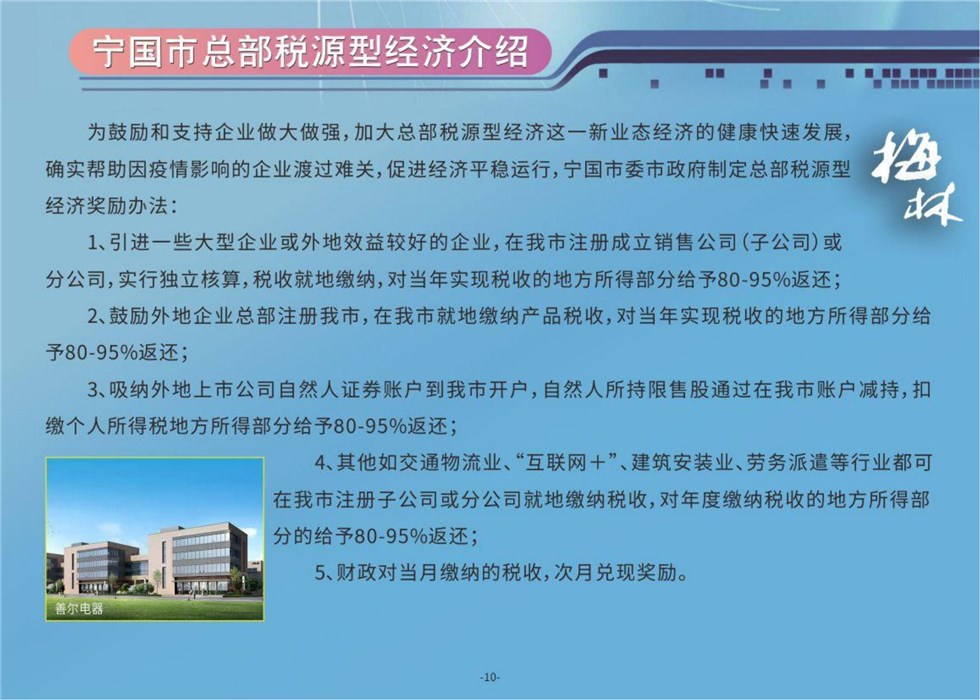 宁国市总部税源型经济介绍

梅林

为鼓励和支持企业做大做强，加大总部税源型经济这一新业态经济的健康快速发展，确实帮助因疫情影响的企业渡过难关，促进经济平稳运行，宁国市委市政府制定总部税源型经济奖励办法：

1、引进一些大型企业或外地效益较好的企业，在我市注册成立销售公司（子公司）或分公司，实行独立核算，税收就地缴纳，对当年实现税收的地方所得部分给予80-95%返还；

2、鼓励外地企业总部注册我市，在我市就地缴纳产品税收，对当年实现税收的地方所得部分给予80-95%返还；

3、吸纳外地上市公司自然人证券账户到我市开户，自然人所持限售股通过在我市账户减持，扣缴个人所得税地方所得部分给予80-95%返还；

4、其他如交通物流业、“互联网＋”、建筑安装业、劳务派遣等行业都可在我市注册子公司或分公司就地缴纳税收，对年度缴纳税收的地方所得部分的给予80-95%返还；

5、财政对当月缴纳的税收，次月兑现奖励。

善尔电器

-10-